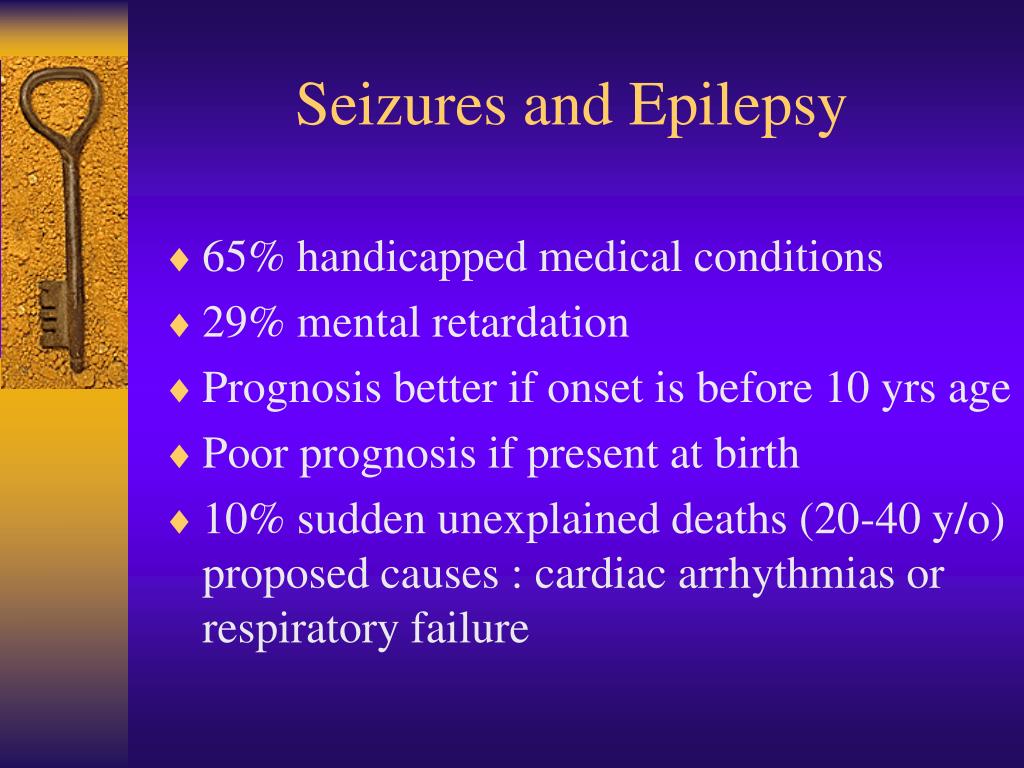 Seizures and Epilepsy

♦ 65% handicapped medical conditions
♦ 29% mental retardation
♦ Prognosis better if onset is before 10 yrs age
♦ Poor prognosis if present at birth
♦ 10% sudden unexplained deaths (20-40 y/o) proposed causes : cardiac arrhythmias or respiratory failure